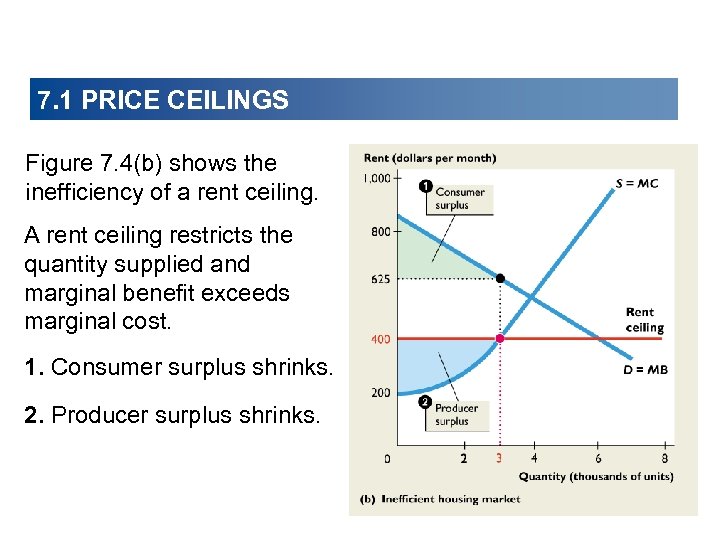 7.1 PRICE CEILINGS

Figure 7.4(b) shows the inefficiency of a rent ceiling.

A rent ceiling restricts the quantity supplied and marginal benefit exceeds marginal cost.

1. Consumer surplus shrinks.

2. Producer surplus shrinks.

Rent (dollars per month)
1,000
800
625
400
200
0
1 Consumer surplus
2 Producer surplus
S = MC
Rent ceiling
D = MB
2
3
4
6
8
Quantity (thousands of units)
(b) Inefficient housing market